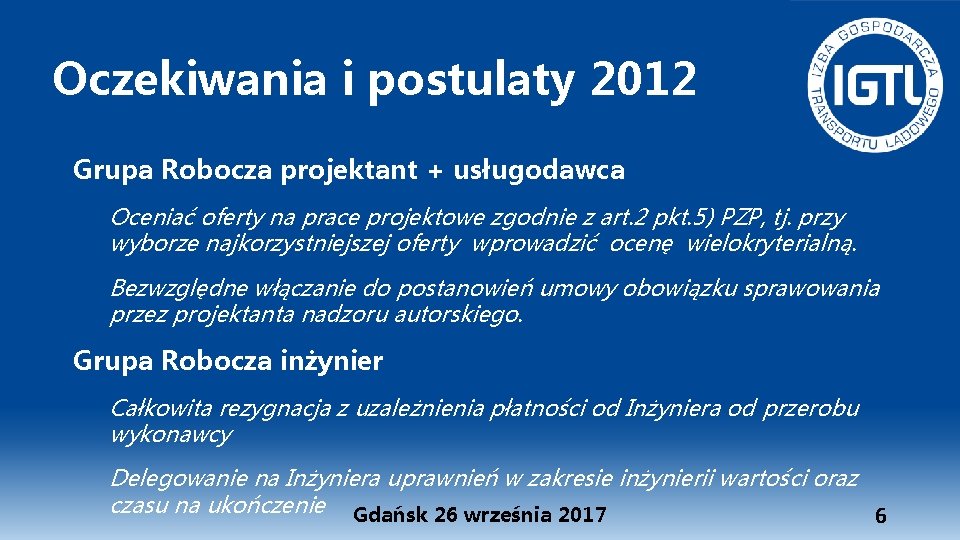 Oczekiwania i postulaty 2012

IZBA GOSPODARCZA TRANSPORTU LĄDOWEGO
IGTL

Grupa Robocza projektant + usługodawca

Oceniać oferty na prace projektowe zgodnie z art.2 pkt.5) PZP, tj. przy wyborze najkorzystniejszej oferty wprowadzić ocenę wielokryterialną.

Bezwzględne włączanie do postanowień umowy obowiązku sprawowania przez projektanta nadzoru autorskiego.

Grupa Robocza inżynier

Całkowita rezygnacja z uzależnienia płatności od Inżyniera od przerobu wykonawcy

Delegowanie na Inżyniera uprawnień w zakresie inżynierii wartości oraz czasu na ukończenie

Gdańsk 26 września 2017

6